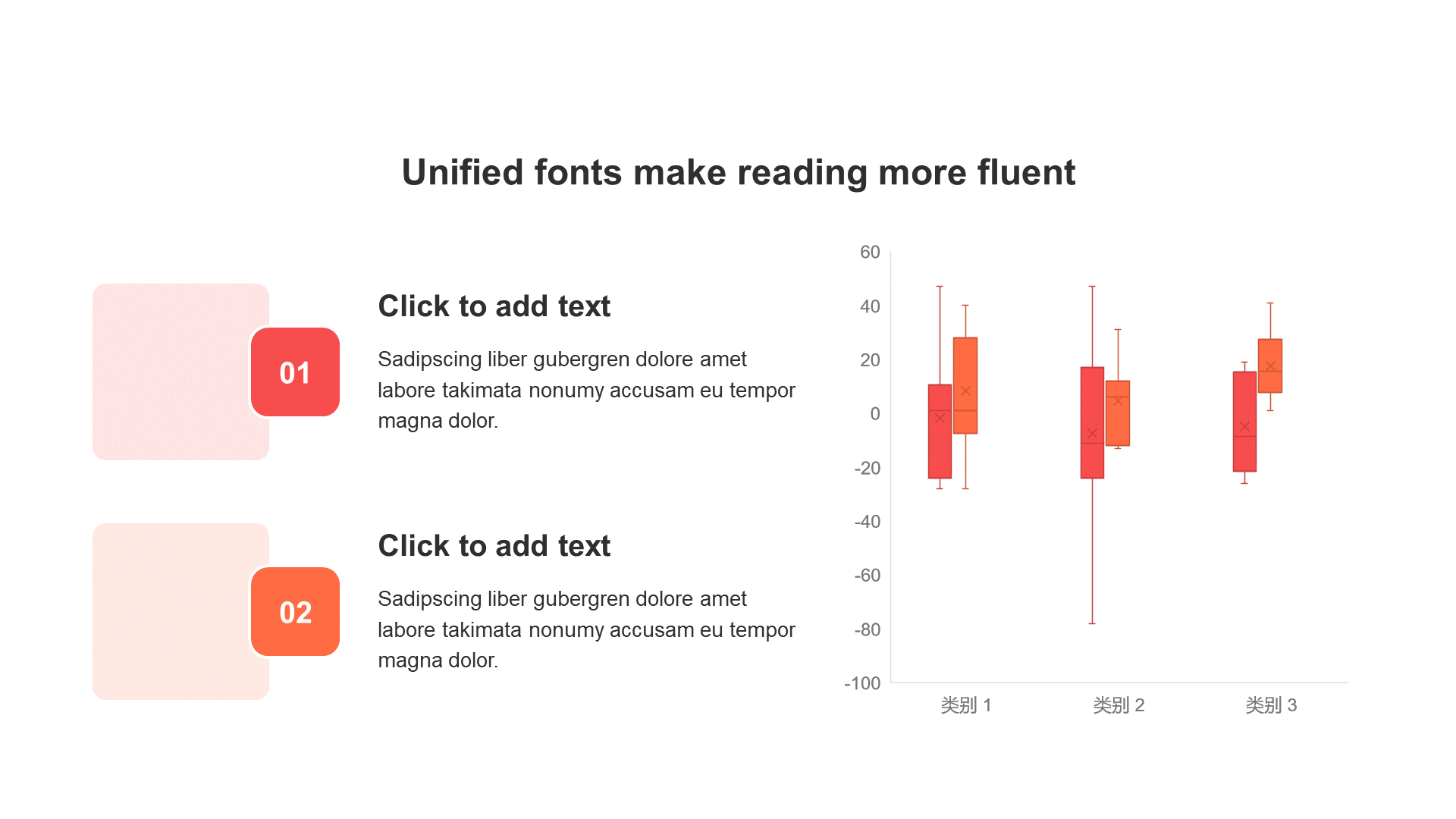 Unified fonts make reading more fluent

01

Click to add text

Sadipscing liber gubergren dolore amet labore takimata nonumy accusam eu tempor magna dolor.

02

Click to add text

Sadipscing liber gubergren dolore amet labore takimata nonumy accusam eu tempor magna dolor.

60
40
20
0
-20
-40
-60
-80
-100

类别 1
类别 2
类别 3